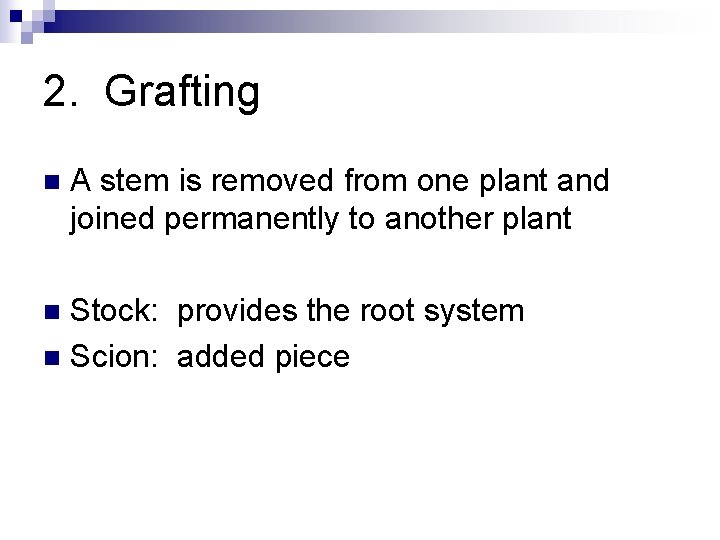 2. Grafting

A stem is removed from one plant and joined permanently to another plant

Stock: provides the root system

Scion: added piece